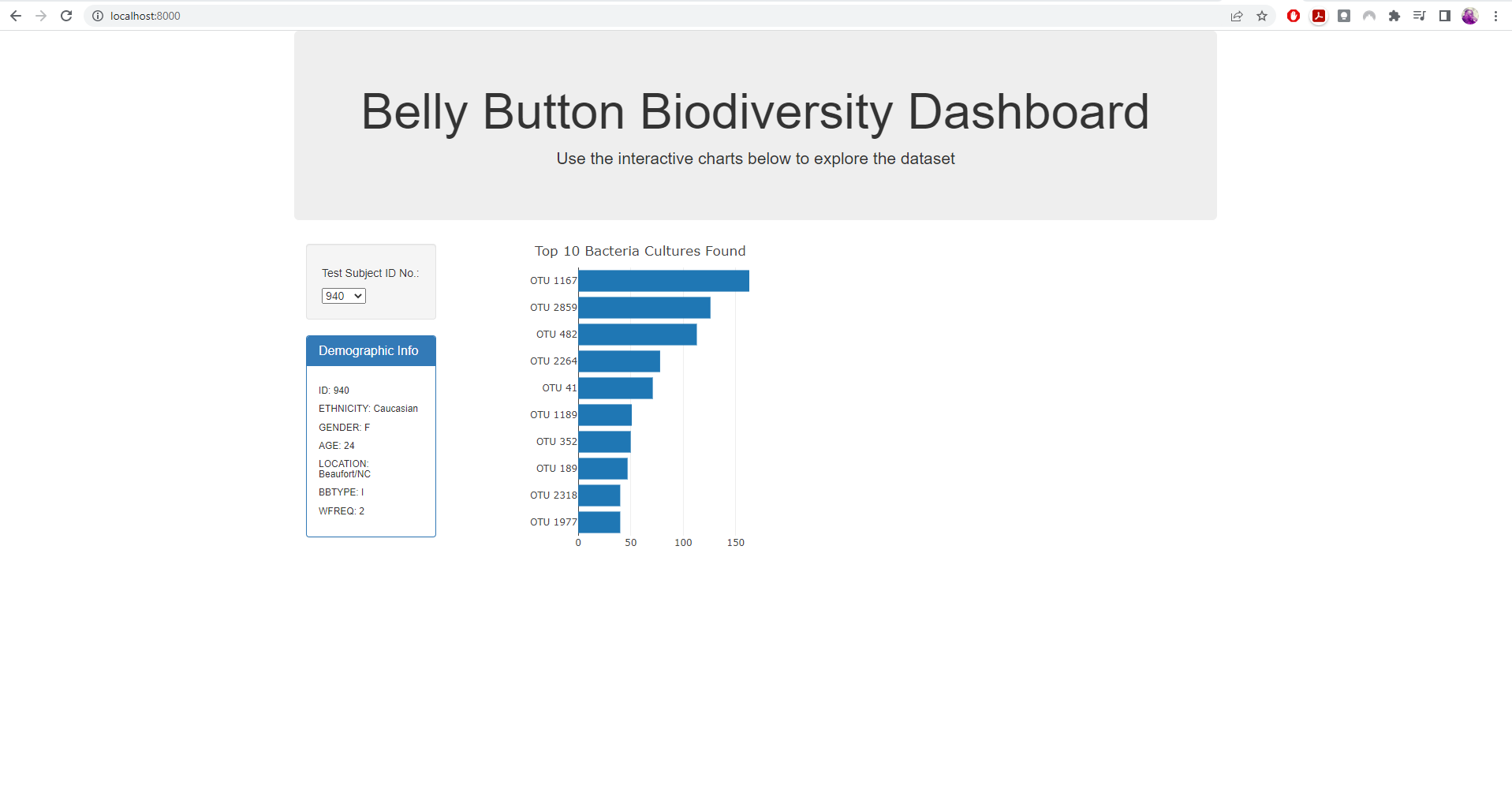 localhost:8000

Belly Button Biodiversity Dashboard

Use the interactive charts below to explore the dataset

Test Subject ID No.:

940

Demographic Info

ID: 940

ETHNICITY: Caucasian

GENDER: F

AGE: 24

LOCATION: Beaufort/NC

BBTYPE: I

WFREQ: 2

Top 10 Bacteria Cultures Found

OTU 1167
OTU 2859
OTU 482
OTU 2264
OTU 41
OTU 1189
OTU 352
OTU 189
OTU 2318
OTU 1977

0 50 100 150